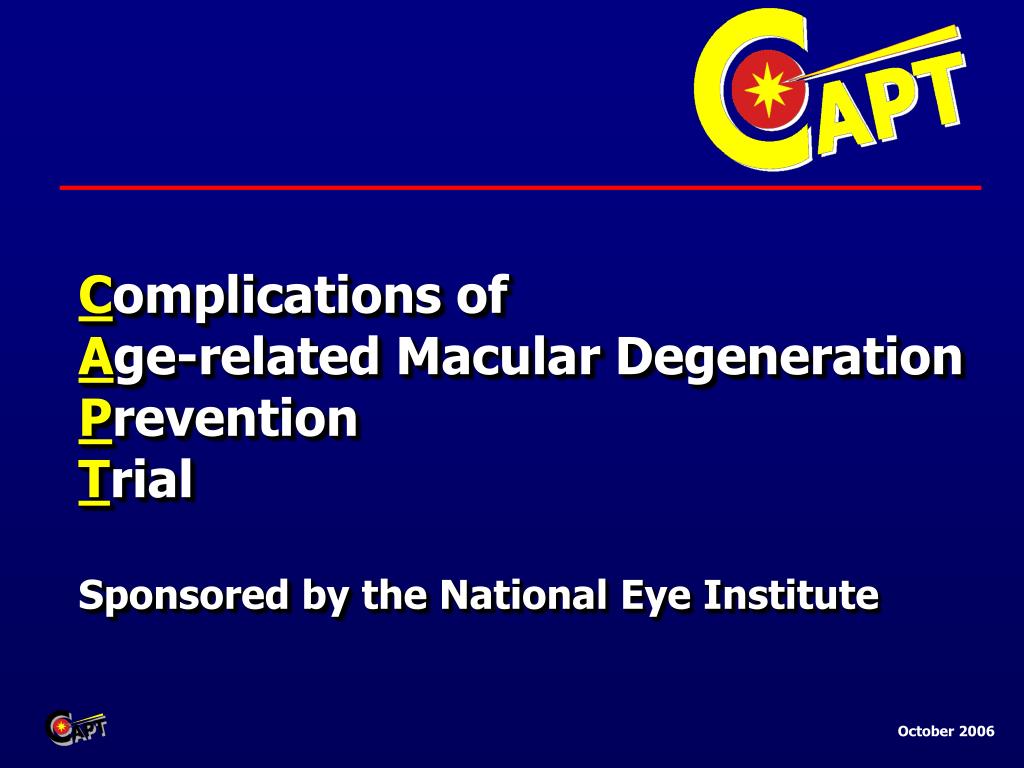 CAPT

Complications of
Age-related Macular Degeneration
Prevention
Trial

Sponsored by the National Eye Institute

CAPT

October 2006